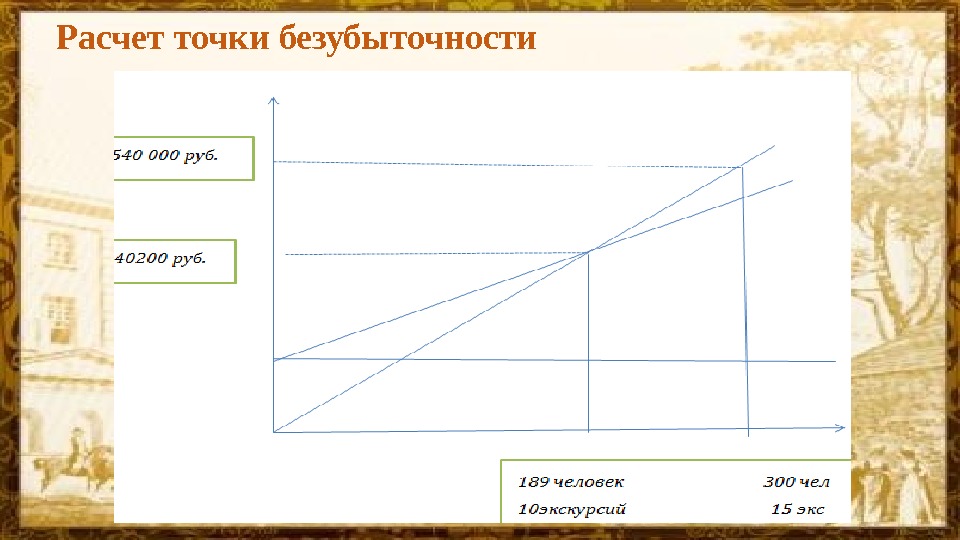 Расчет точки безубыточности

540 000 руб.

40200 руб.

189 человек 300 чел
10экскурсий 15 экс